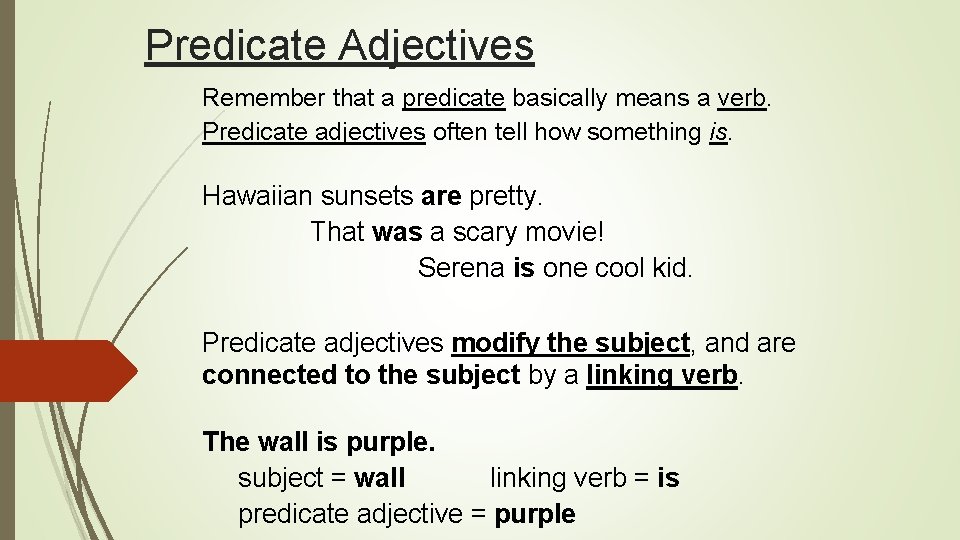 Predicate Adjectives

Remember that a predicate basically means a verb. Predicate adjectives often tell how something is.

Hawaiian sunsets are pretty.
That was a scary movie!
Serena is one cool kid.

Predicate adjectives modify the subject, and are connected to the subject by a linking verb.

The wall is purple.
subject = wall linking verb = is
predicate adjective = purple